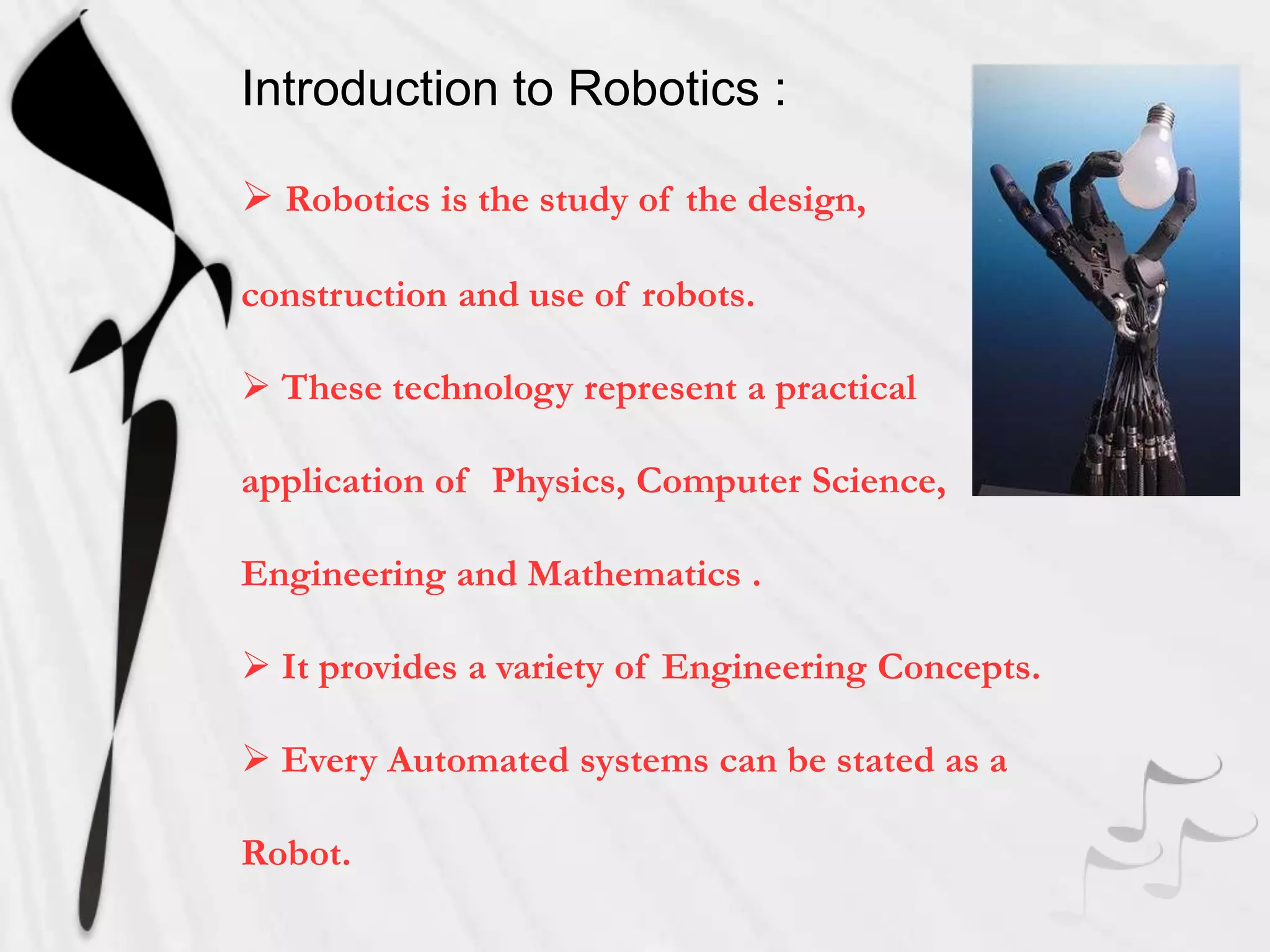 Introduction to Robotics :

➢ Robotics is the study of the design, construction and use of robots.

➢ These technology represent a practical application of Physics, Computer Science, Engineering and Mathematics .

➢ It provides a variety of Engineering Concepts.

➢ Every Automated systems can be stated as a Robot.